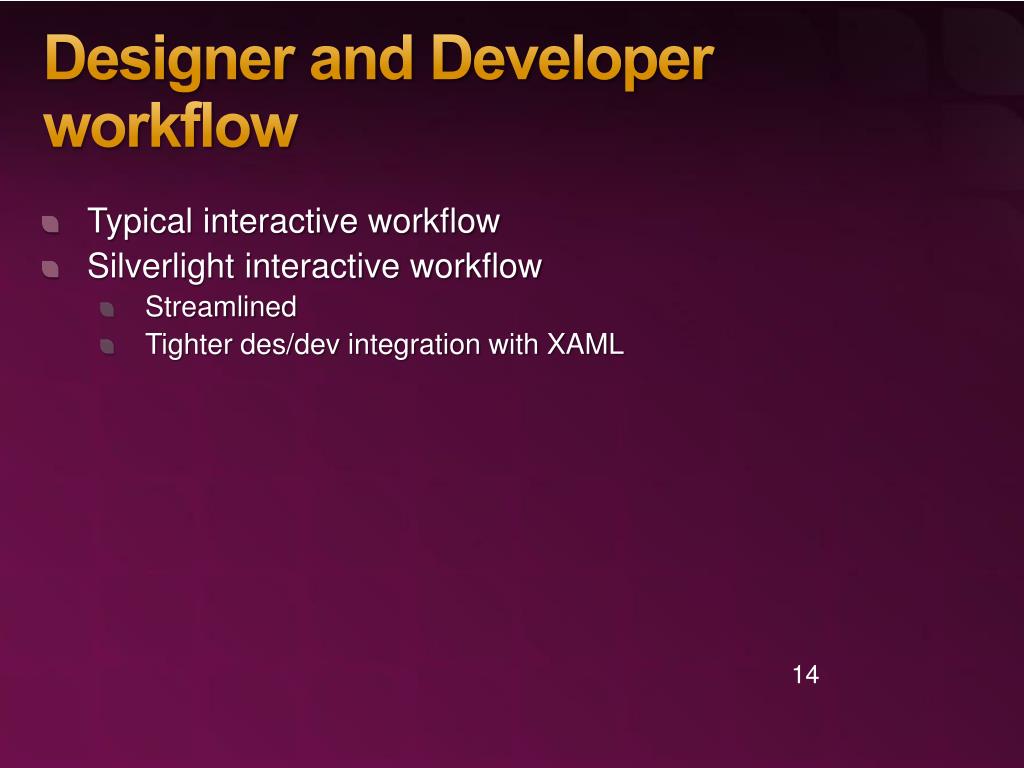 Designer and Developer workflow

Typical interactive workflow
Silverlight interactive workflow
Streamlined
Tighter des/dev integration with XAML

14